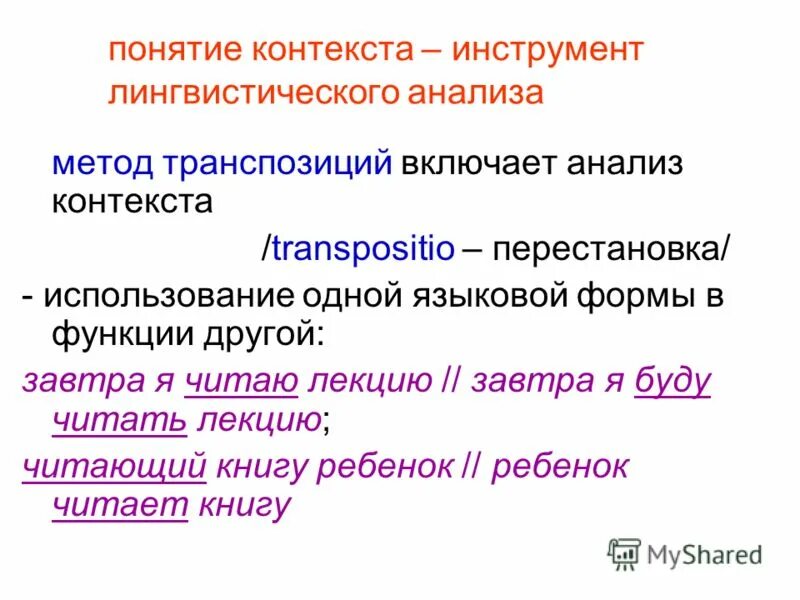 понятие контекста – инструмент лингвистического анализа

метод транспозиций включает анализ контекста

/transpositio – перестановка/

- использование одной языковой формы в функции другой:

завтра я читаю лекцию // завтра я буду читать лекцию;

читающий книгу ребенок // ребенок читает книгу

MyShared